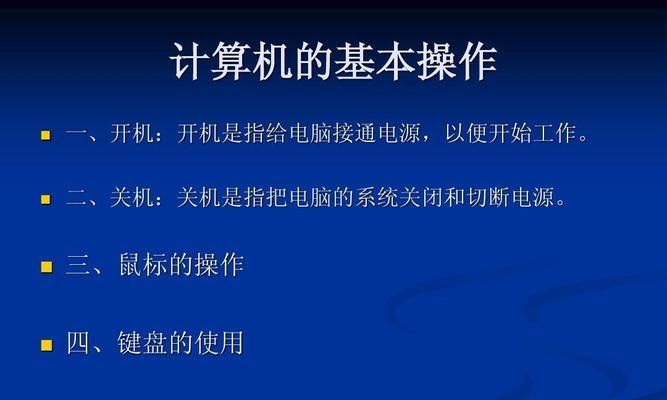 计算机的基本操作

一、开机：开机是指给电脑接通电源，以便开始工作。

二、关机：关机是指把电脑的系统关闭和切断电源。

三、鼠标的操作

四、键盘的使用